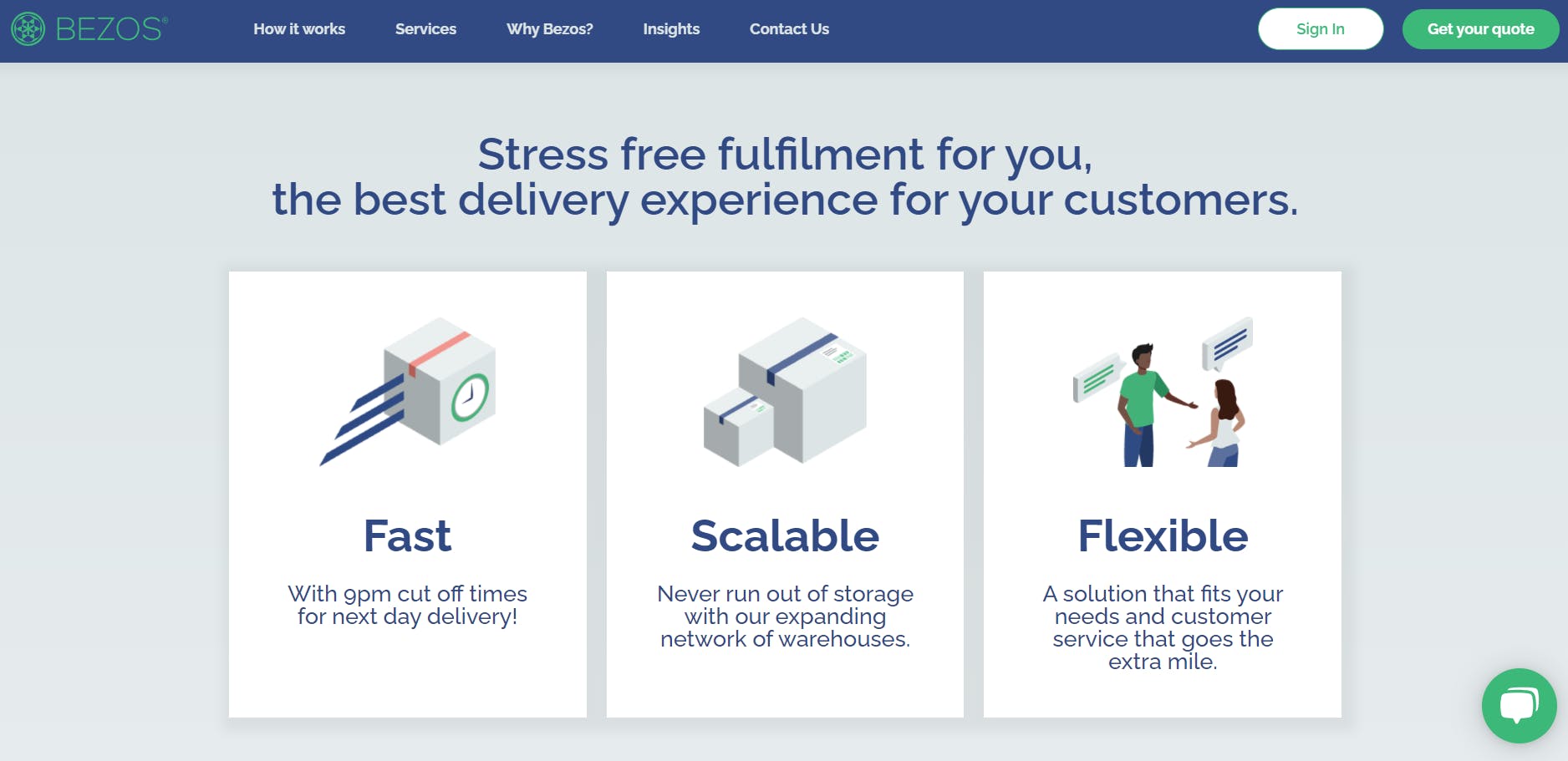 BEZOS®

How it works Services Why Bezos? Insights Contact Us

Sign In Get your quote

Stress free fulfilment for you, the best delivery experience for your customers.

Fast

With 9pm cut off times for next day delivery!

Scalable

Never run out of storage with our expanding network of warehouses.

Flexible

A solution that fits your needs and customer service that goes the extra mile.